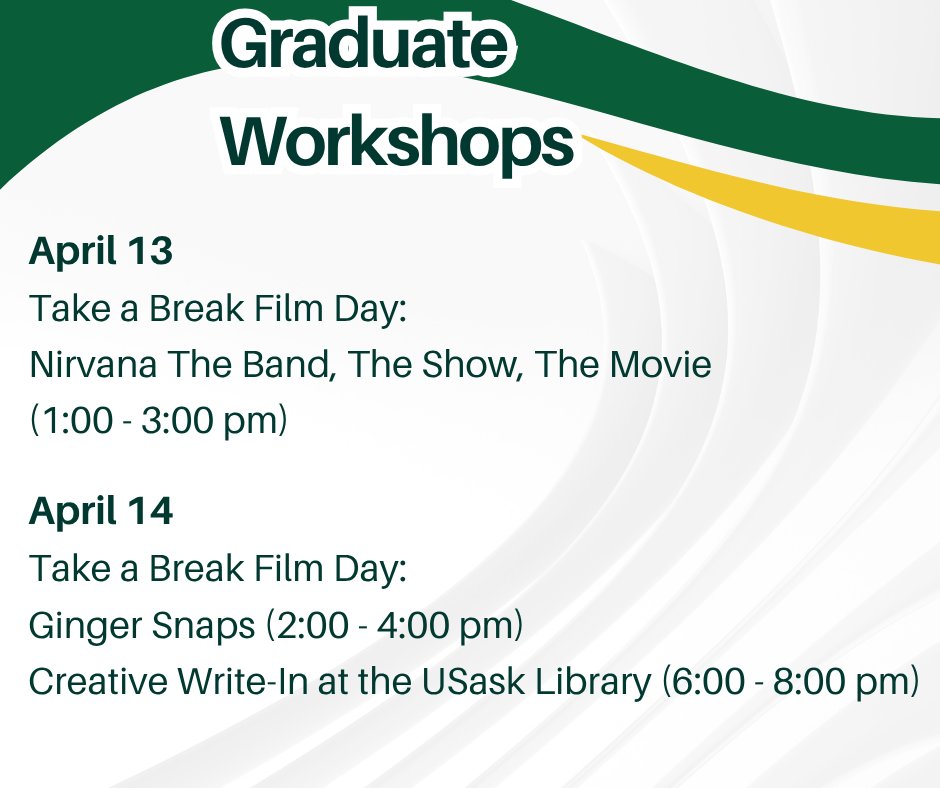 Graduate Workshops

April 13
Take a Break Film Day:
Nirvana The Band, The Show, The Movie
(1:00 - 3:00 pm)

April 14
Take a Break Film Day:
Ginger Snaps (2:00 - 4:00 pm)
Creative Write-In at the USask Library (6:00 - 8:00 pm)